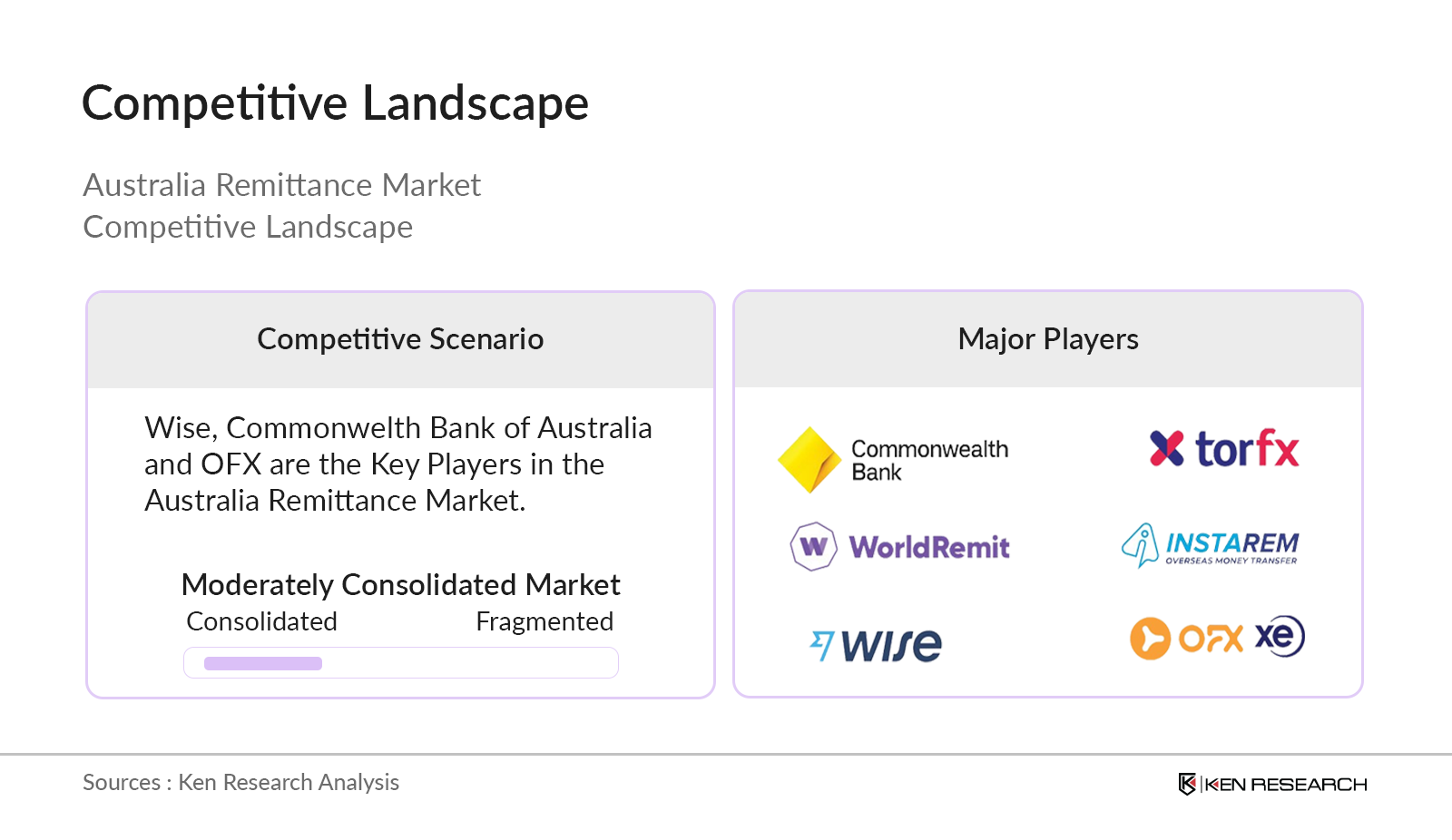 Competitive Landscape

Australia Remittance Market
Competitive Landscape

Competitive Scenario

Wise, Commonwelth Bank of Australia and OFX are the Key Players in the Australia Remittance Market.

Moderately Consolidated Market
Consolidated Fragmented

Major Players

Commonwealth Bank

torfx

WorldRemit

INSTAREM
OVERSEAS MONEY TRANSFER

wise

OFX

xe

Sources : Ken Research Analysis

KEN RESEARCH